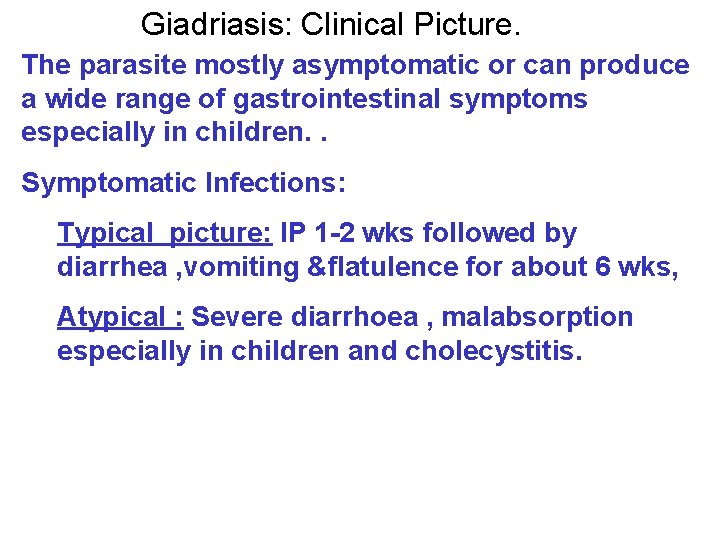 Giadriasis: Clinical Picture.

The parasite mostly asymptomatic or can produce a wide range of gastrointestinal symptoms especially in children. .

Symptomatic Infections:

Typical picture: IP 1-2 wks followed by diarrhea ,vomiting &flatulence for about 6 wks,

Atypical : Severe diarrhoea , malabsorption especially in children and cholecystitis.